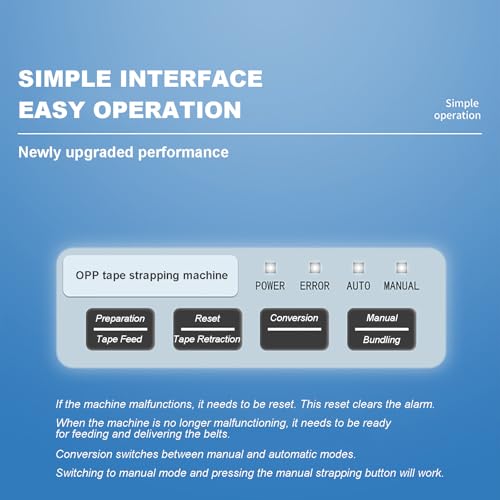 SIMPLE INTERFACE
EASY OPERATION

Simple operation

Newly upgraded performance

OPP tape strapping machine

POWER ERROR AUTO MANUAL

Preparation
Tape Feed

Reset
Tape Retraction

Conversion

Manual
Bundling

If the machine malfunctions, it needs to be reset. This reset clears the alarm.

When the machine is no longer malfunctioning, it needs to be ready for feeding and delivering the belts.

Conversion switches between manual and automatic modes.

Switching to manual mode and pressing the manual strapping button will work.